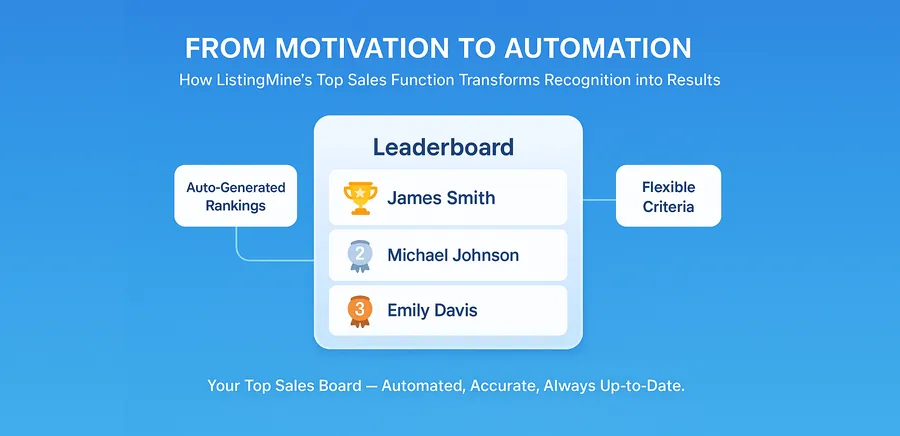 FROM MOTIVATION TO AUTOMATION

How ListingMine's Top Sales Function Transforms Recognition into Results

Auto-Generated Rankings

Leaderboard

James Smith

2 Michael Johnson

3 Emily Davis

Flexible Criteria

Your Top Sales Board — Automated, Accurate, Always Up-to-Date.